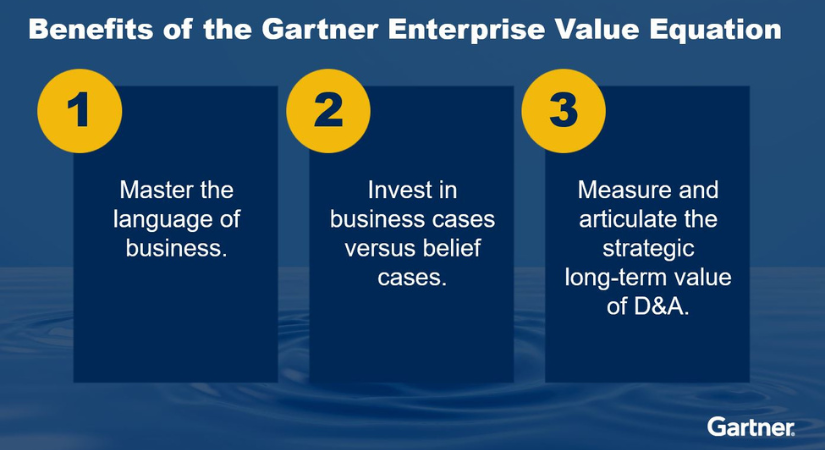 Benefits of the Gartner Enterprise Value Equation

1

Master the language of business.

2

Invest in business cases versus belief cases.

3

Measure and articulate the strategic long-term value of D&A.

Gartner.